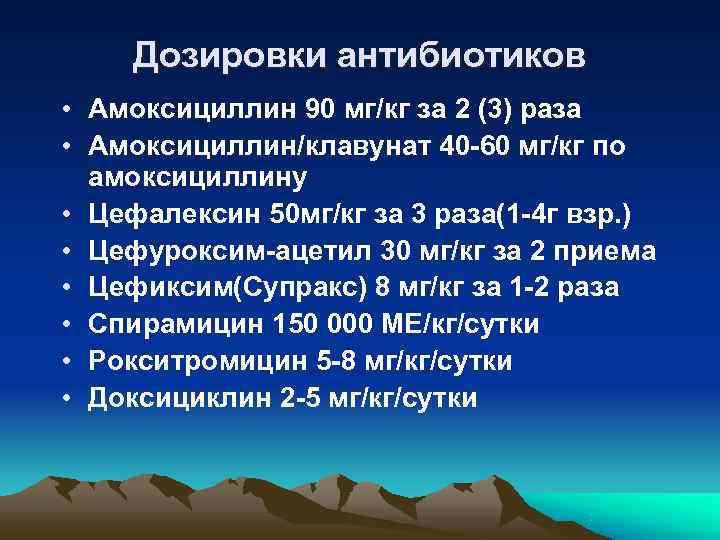 Дозировки антибиотиков

• Амоксициллин 90 мг/кг за 2 (3) раза
• Амоксициллин/клавунат 40-60 мг/кг по амоксициллину
• Цефалексин 50мг/кг за 3 раза(1-4г взр.)
• Цефуроксим-ацетил 30 мг/кг за 2 приема
• Цефиксим(Супракс) 8 мг/кг за 1-2 раза
• Спирамицин 150 000 МЕ/кг/сутки
• Рокситромицин 5-8 мг/кг/сутки
• Доксициклин 2-5 мг/кг/сутки